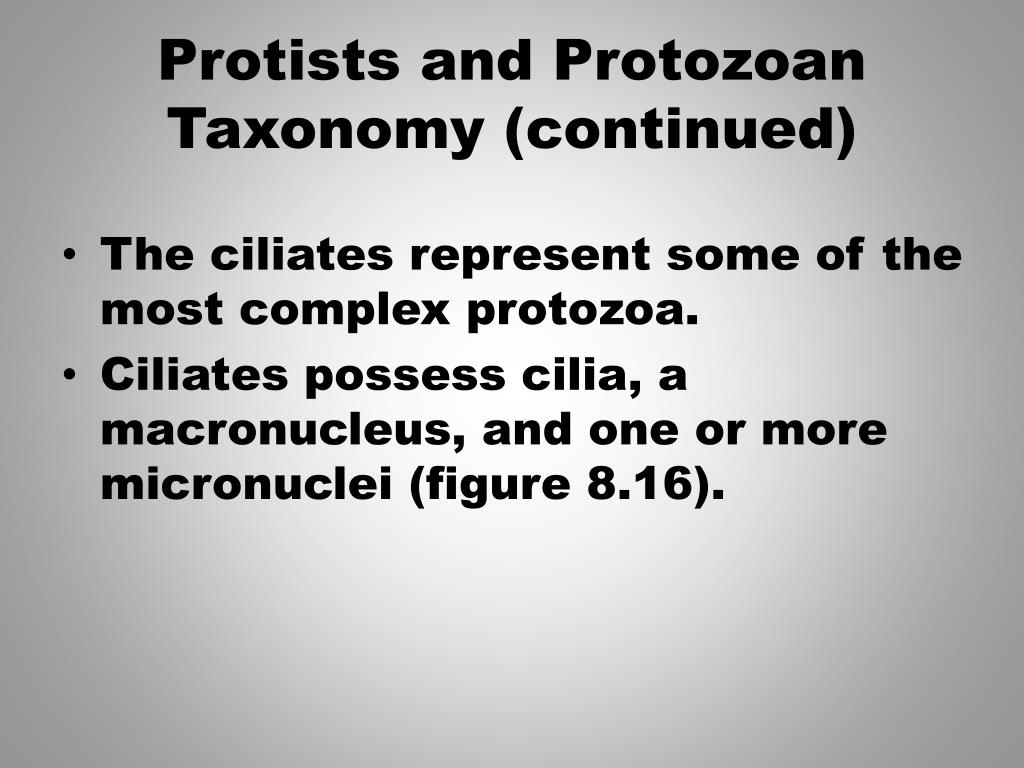 Protists and Protozoan Taxonomy (continued)

• The ciliates represent some of the most complex protozoa.
• Ciliates possess cilia, a macronucleus, and one or more micronuclei (figure 8.16).